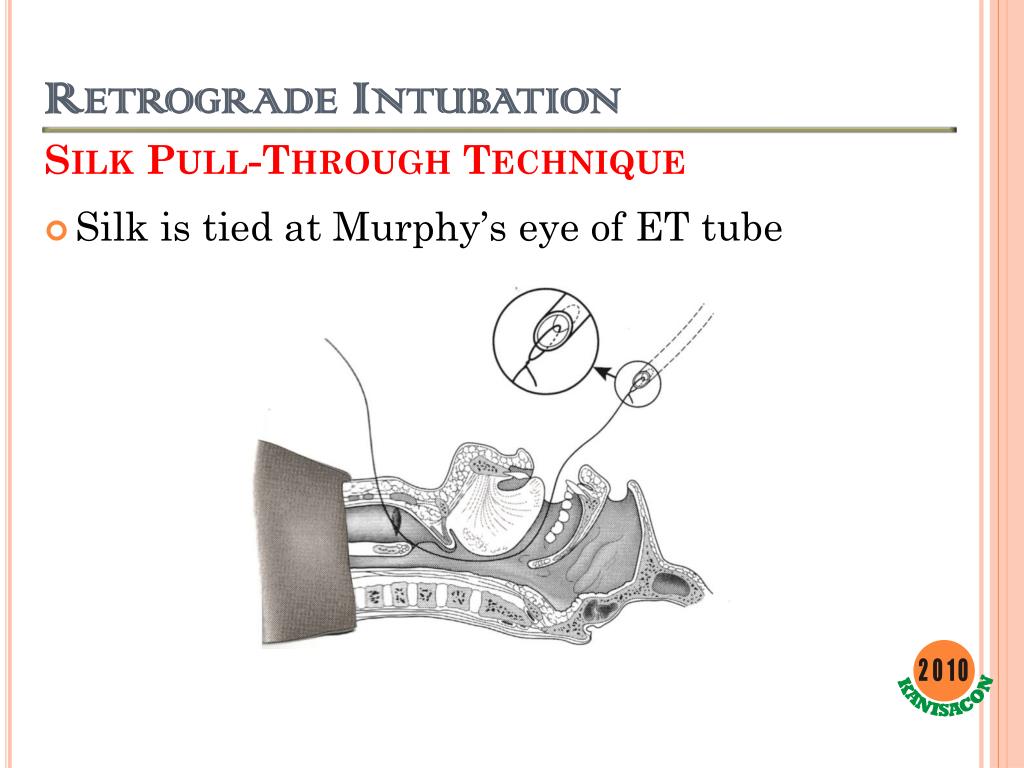 RETROGRADE INTUBATION

SILK PULL-THROUGH TECHNIQUE

Silk is tied at Murphy's eye of ET tube

2010

KANISACON